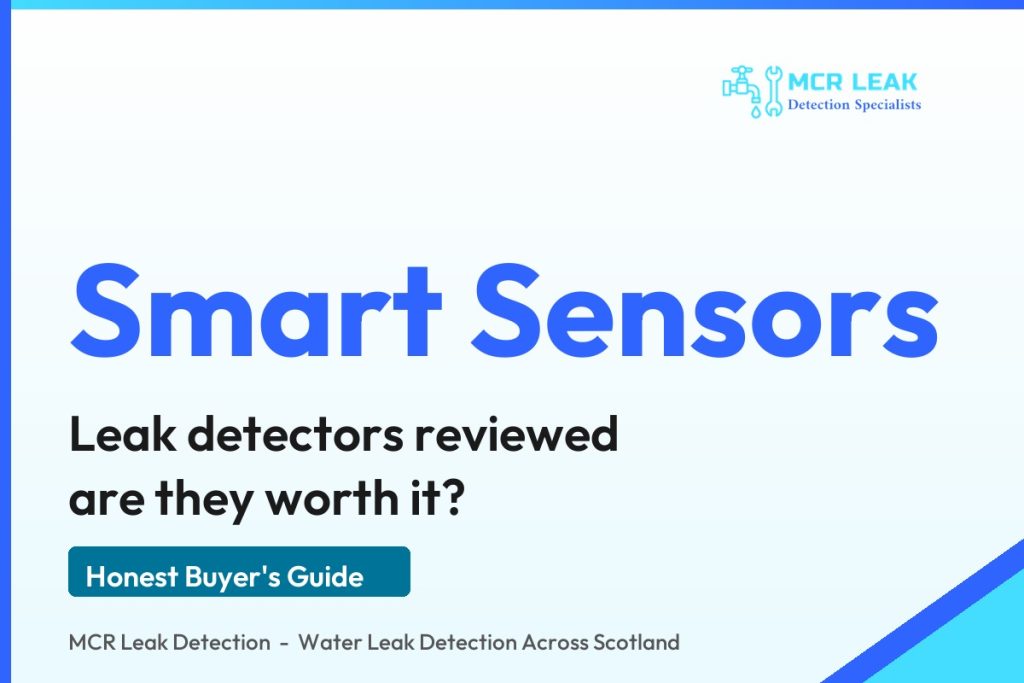 MCR LEAK
Detection Specialists

Smart Sensors

Leak detectors reviewed are they worth it?

Honest Buyer's Guide

MCR Leak Detection - Water Leak Detection Across Scotland